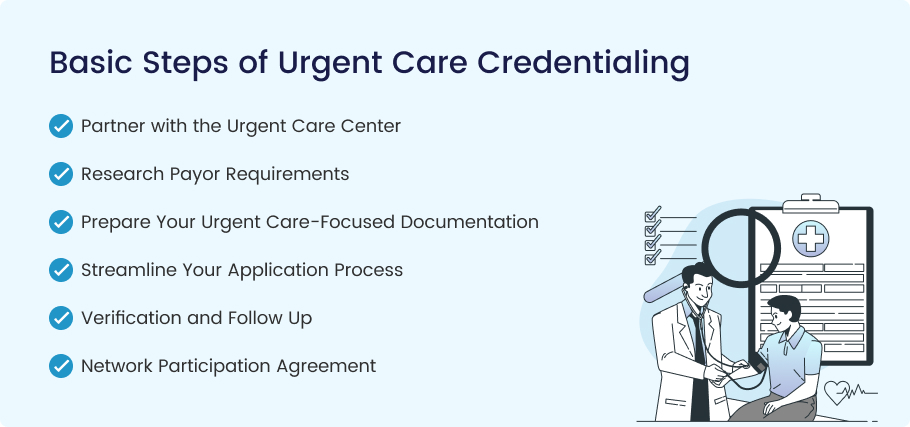 Basic Steps of Urgent Care Credentialing

Partner with the Urgent Care Center

Research Payor Requirements

Prepare Your Urgent Care-Focused Documentation

Streamline Your Application Process

Verification and Follow Up

Network Participation Agreement